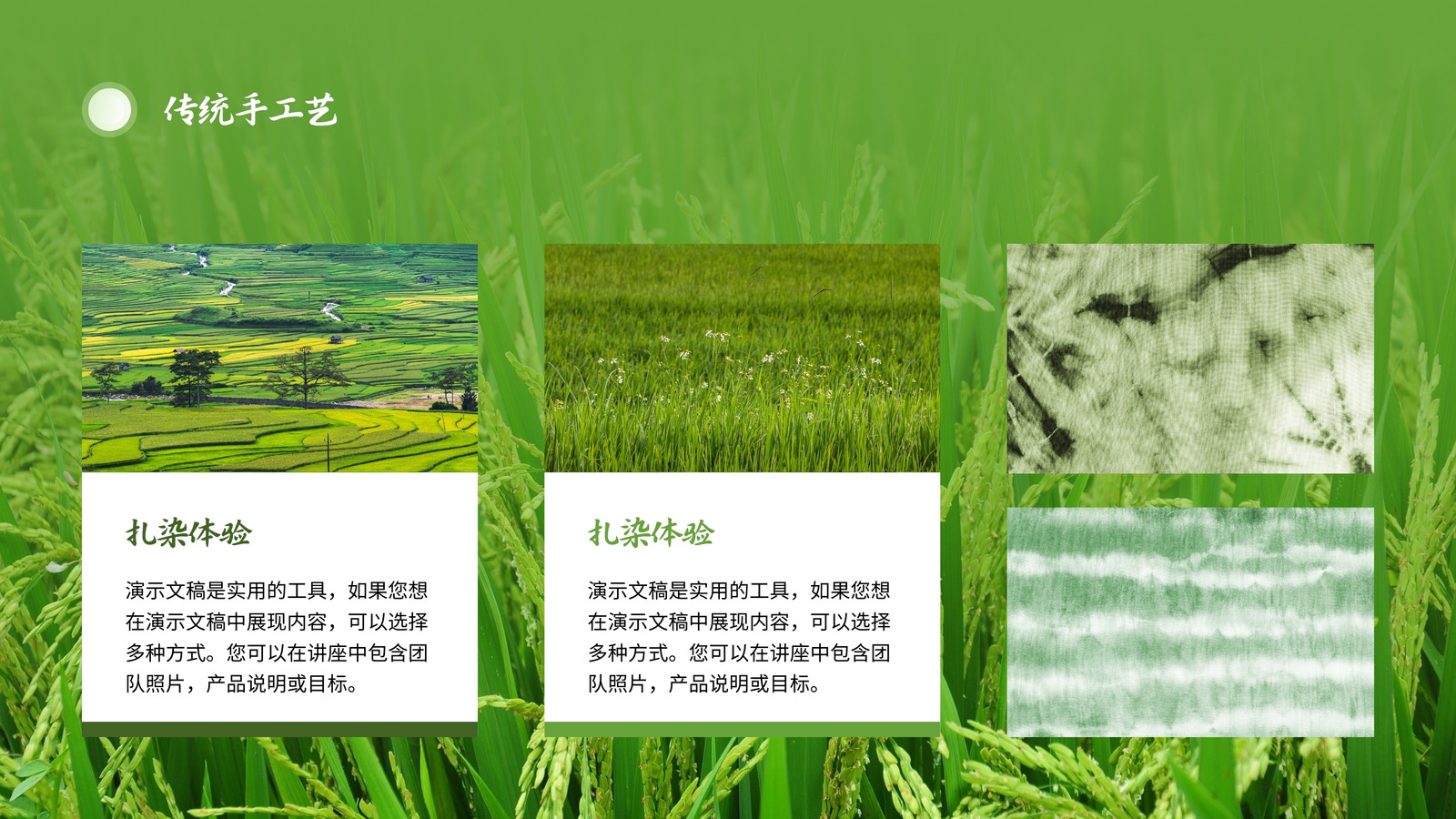 传统手工艺

扎染体验

演示文稿是实用的工具，如果您想在演示文稿中展现内容，可以选择多种方式。您可以在讲座中包含团队照片，产品说明或目标。

扎染体验

演示文稿是实用的工具，如果您想在演示文稿中展现内容，可以选择多种方式。您可以在讲座中包含团队照片，产品说明或目标。